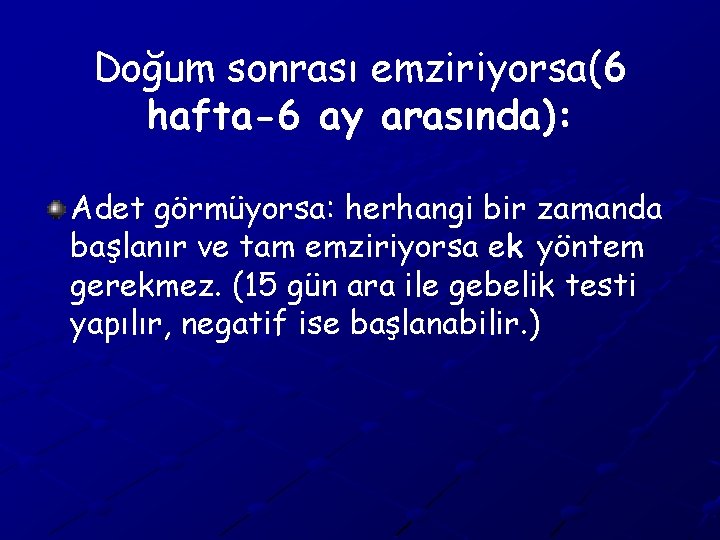 Doğum sonrası emziriyorsa(6 hafta-6 ay arasında):

Adet görmüyorsa: herhangi bir zamanda başlanır ve tam emziriyorsa ek yöntem gerekmez. (15 gün ara ile gebelik testi yapılır, negatif ise başlanabilir.)